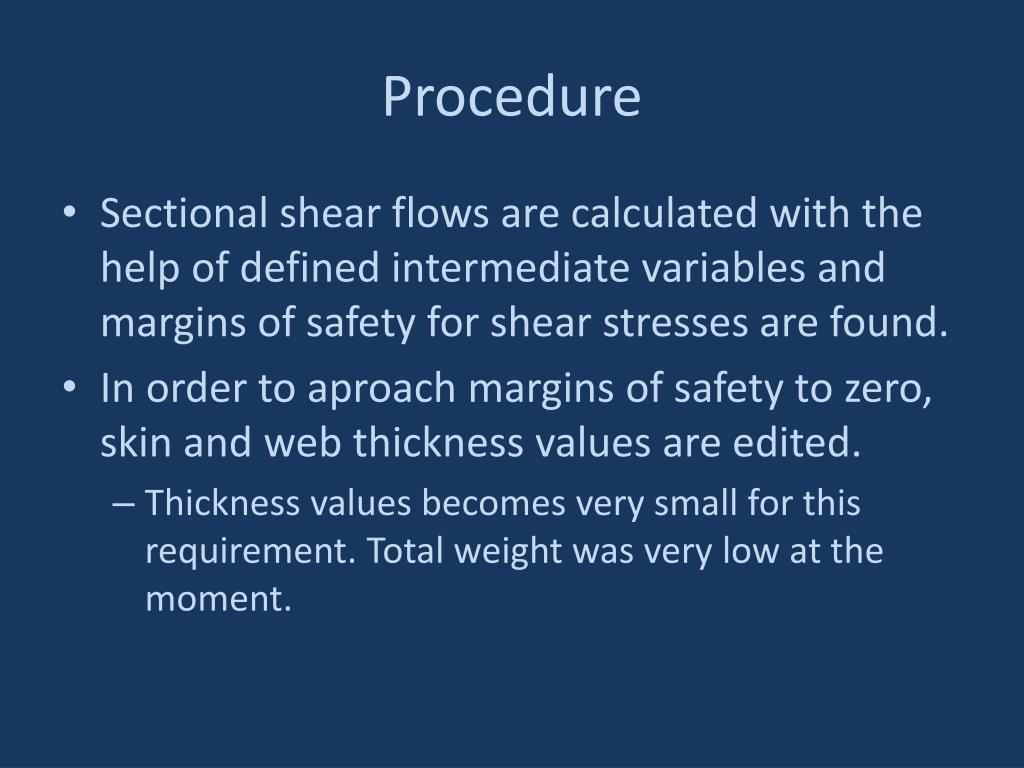 Procedure

• Sectional shear flows are calculated with the help of defined intermediate variables and margins of safety for shear stresses are found.

• In order to aproach margins of safety to zero, skin and web thickness values are edited.

– Thickness values becomes very small for this requirement. Total weight was very low at the moment.